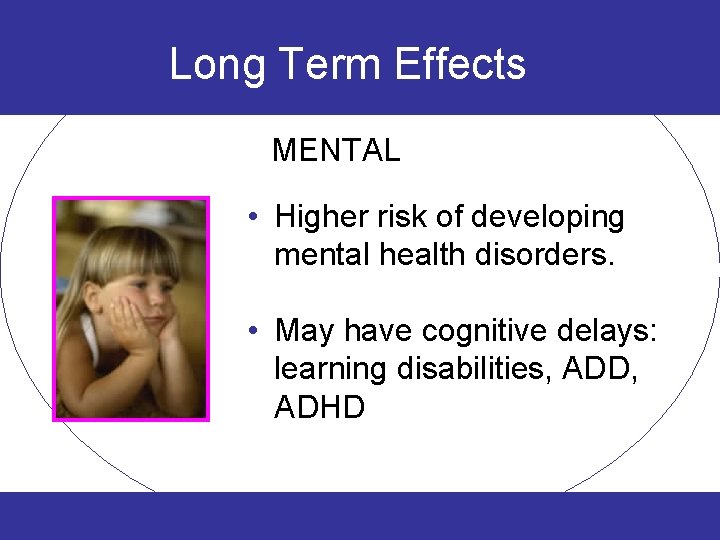 Long Term Effects

MENTAL

• Higher risk of developing mental health disorders.

• May have cognitive delays: learning disabilities, ADD, ADHD